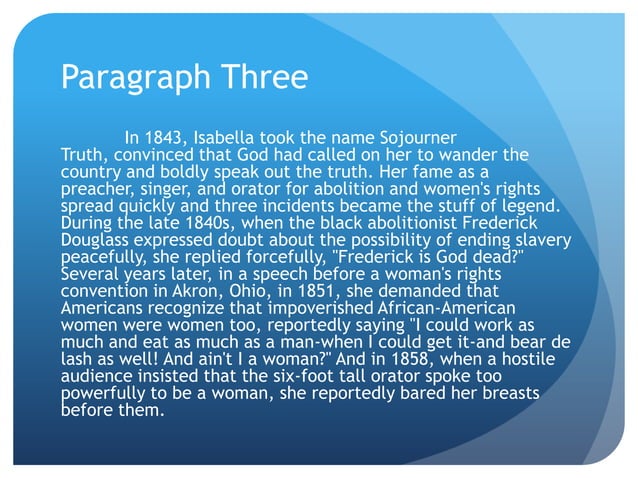 Paragraph Three

In 1843, Isabella took the name Sojourner Truth, convinced that God had called on her to wander the country and boldly speak out the truth. Her fame as a preacher, singer, and orator for abolition and women's rights spread quickly and three incidents became the stuff of legend. During the late 1840s, when the black abolitionist Frederick Douglass expressed doubt about the possibility of ending slavery peacefully, she replied forcefully, "Frederick is God dead?" Several years later, in a speech before a woman's rights convention in Akron, Ohio, in 1851, she demanded that Americans recognize that impoverished African-American women were women too, reportedly saying "I could work as much and eat as much as a man-when I could get it-and bear de lash as well! And ain't I a woman?" And in 1858, when a hostile audience insisted that the six-foot tall orator spoke too powerfully to be a woman, she reportedly bared her breasts before them.